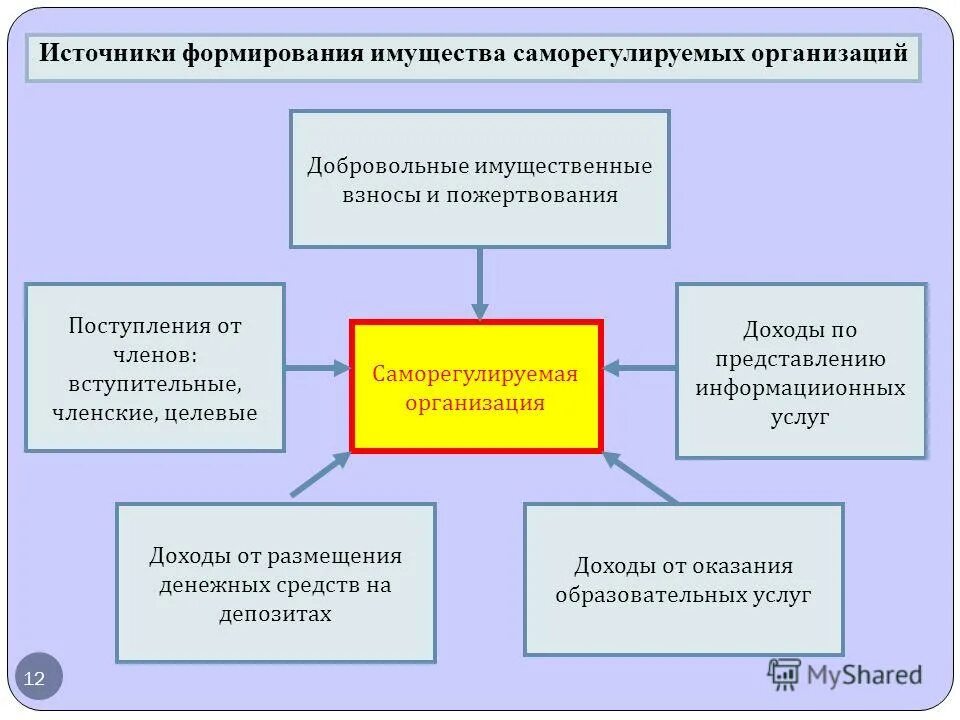 Источники формирования имущества саморегулируемых организаций

Добровольные имущественные взносы и пожертвования

Поступления от членов: вступительные, членские, целевые

Саморегулируемая организация

Доходы по представлению информациионных услуг

Доходы от размещения денежных средств на депозитах

Доходы от оказания образовательных услуг

12

MyShared